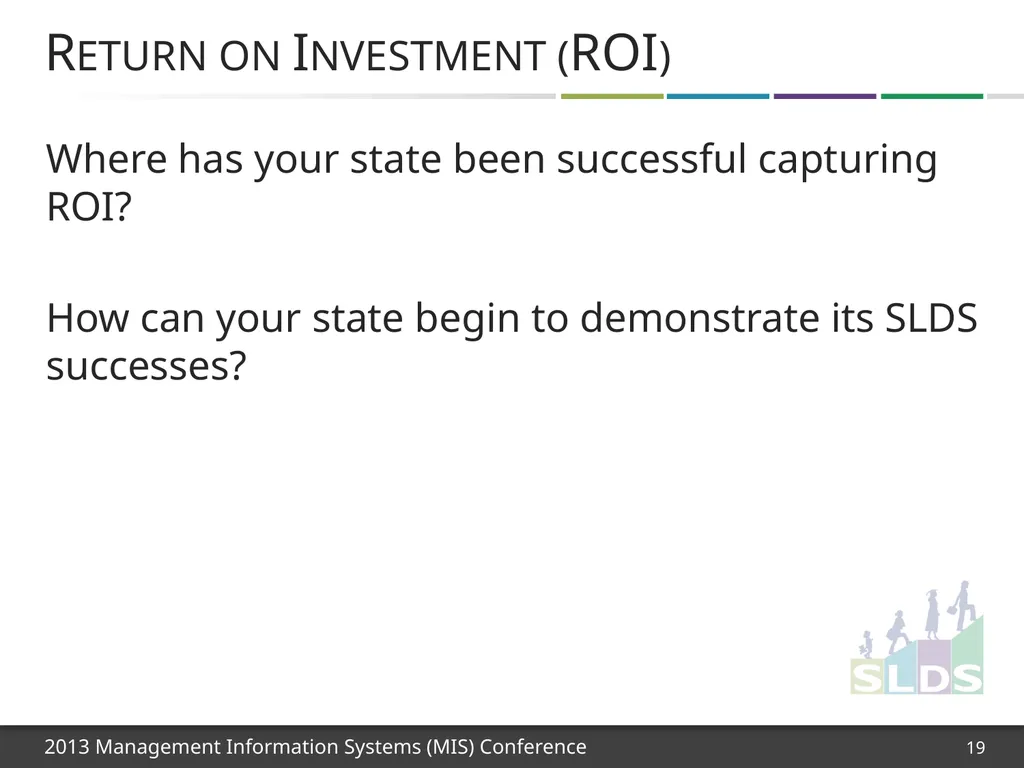 RETURN ON INVESTMENT (ROI)

Where has your state been successful capturing ROI?

How can your state begin to demonstrate its SLDS successes?

SLDS

2013 Management Information Systems (MIS) Conference

19